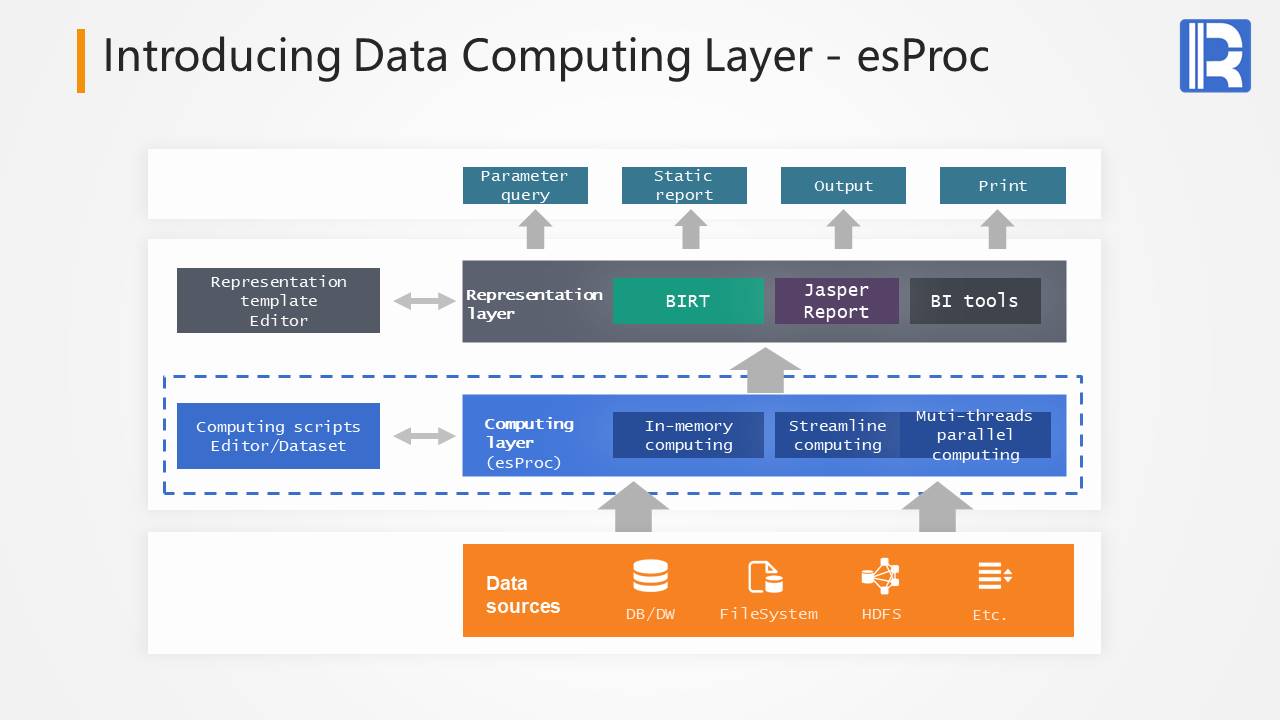 Introducing Data Computing Layer - esProc

Parameter query

Static report

Output

Print

Representation template Editor

Representation layer

BIRT

Jasper Report

BI tools

Computing scripts Editor/Dataset

Computing layer (esProc)

In-memory computing

Streamline computing

Muti-threads parallel computing

Data sources

DB/DW

FileSystem

HDFS

Etc.